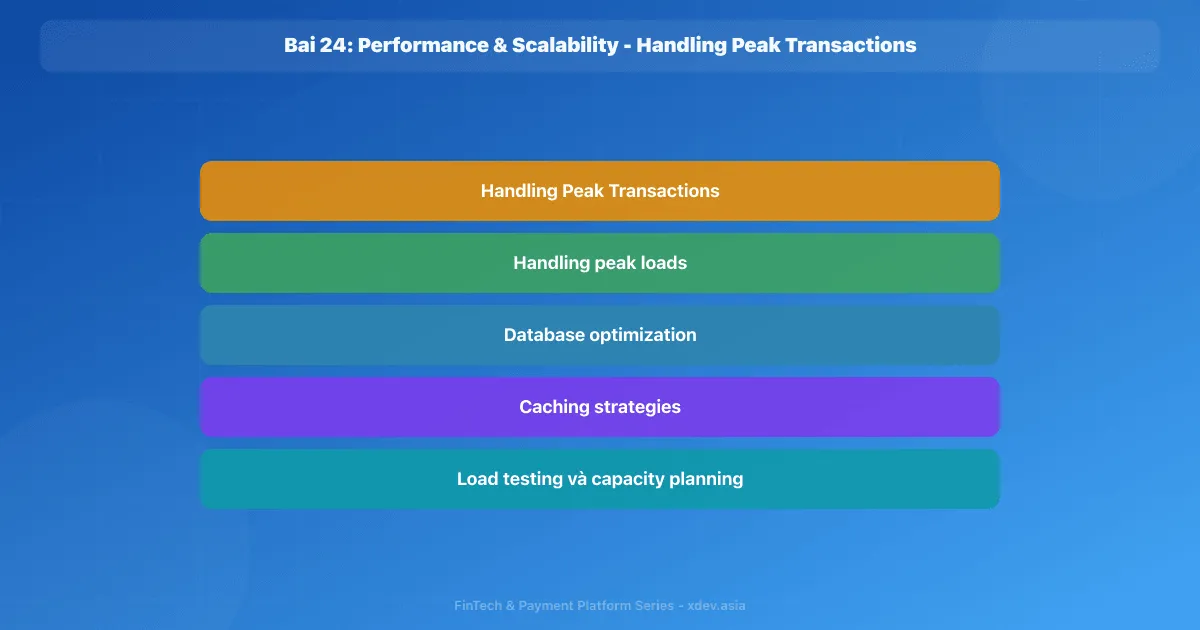 Bai 24: Performance & Scalability - Handling Peak Transactions

Handling Peak Transactions

Handling peak loads

Database optimization

Caching strategies

Load testing và capacity planning

FinTech & Payment Platform Series - xdev.asia